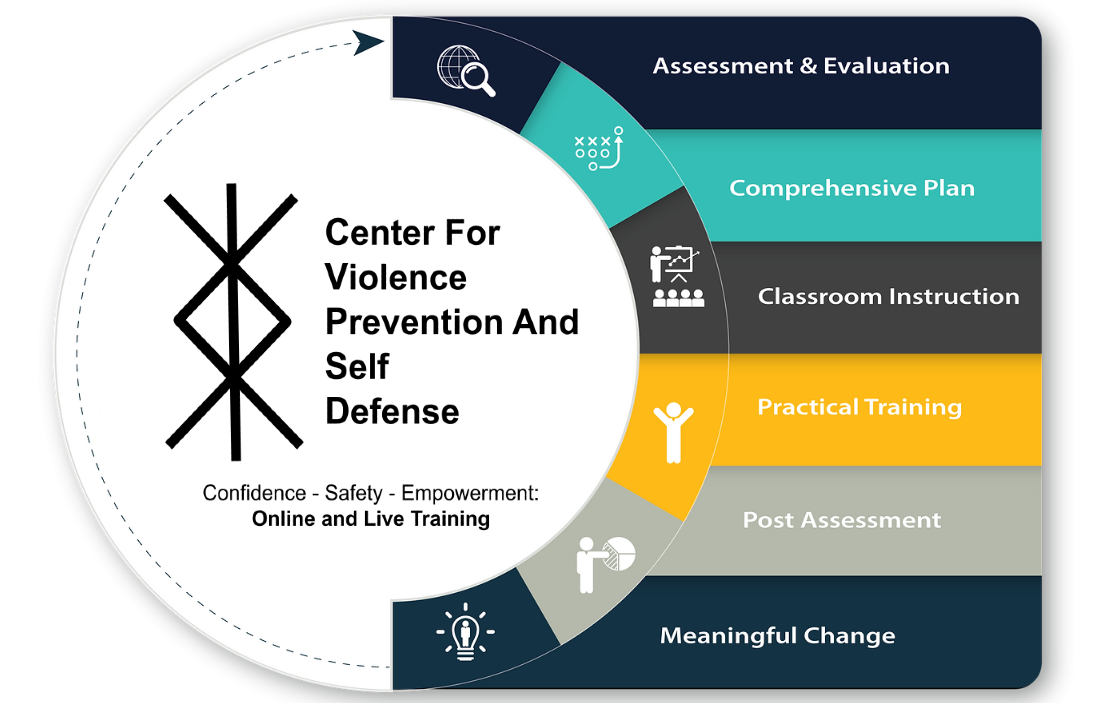 Center For Violence Prevention And Self Defense

Confidence - Safety - Empowerment:
Online and Live Training

Assessment & Evaluation

Comprehensive Plan

Classroom Instruction

Practical Training

Post Assessment

Meaningful Change